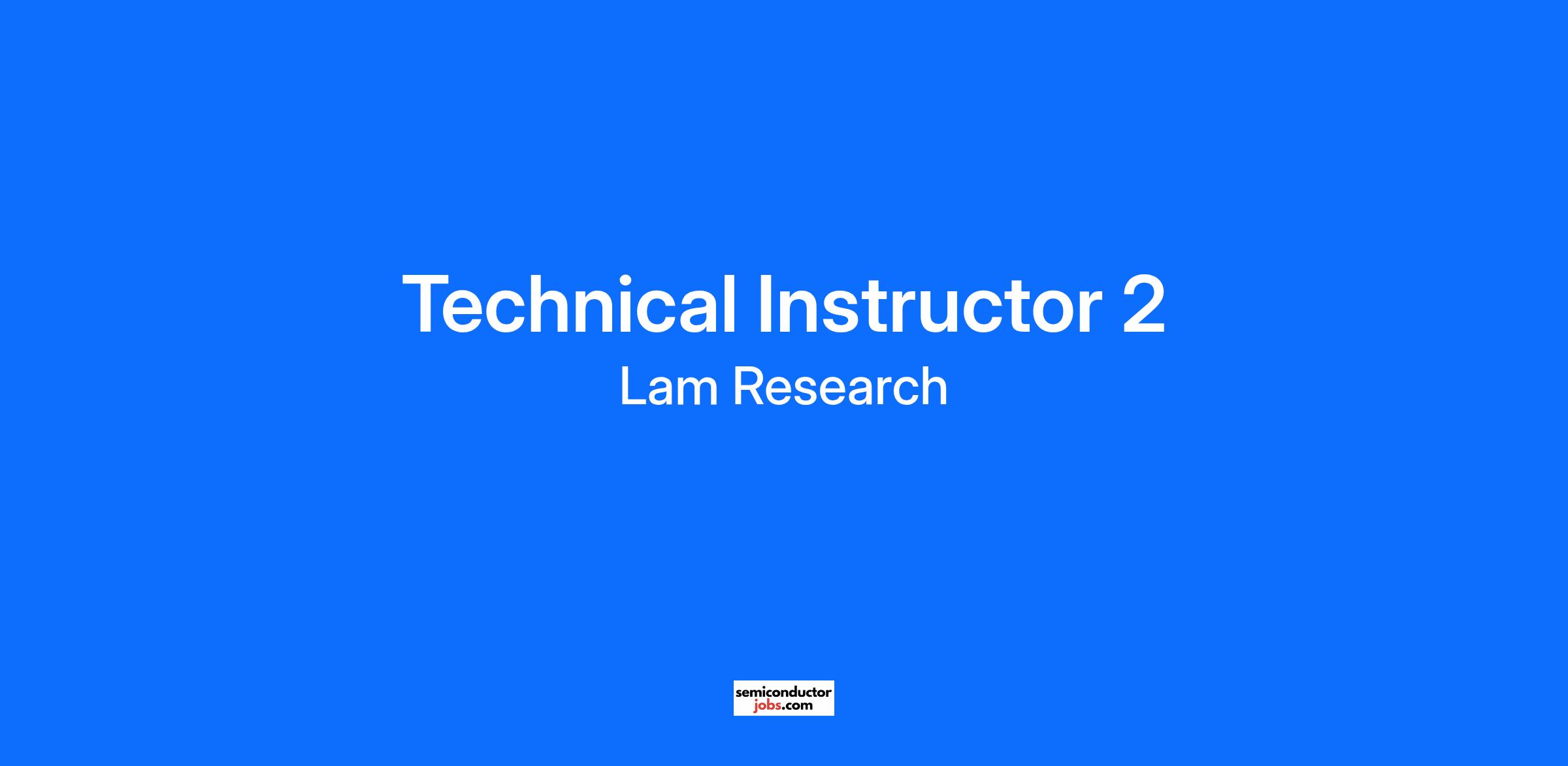 Technical Instructor 2
Lam Research

semiconductor
jobs.com